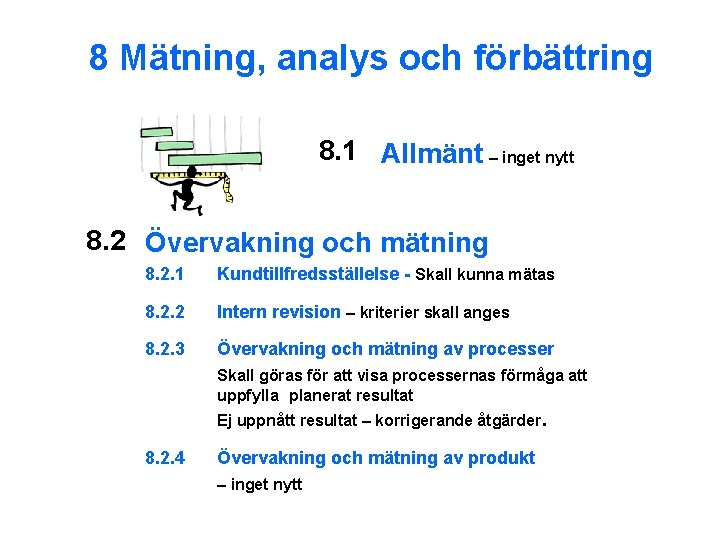 8 Mätning, analys och förbättring

8.1 Allmänt – inget nytt

8.2 Övervakning och mätning

8.2.1 Kundtillfredsställelse - Skall kunna mätas

8.2.2 Intern revision – kriterier skall anges

8.2.3 Övervakning och mätning av processer

Skall göras för att visa processernas förmåga att uppfylla planerat resultat

Ej uppnått resultat – korrigerande åtgärder.

8.2.4 Övervakning och mätning av produkt

– inget nytt